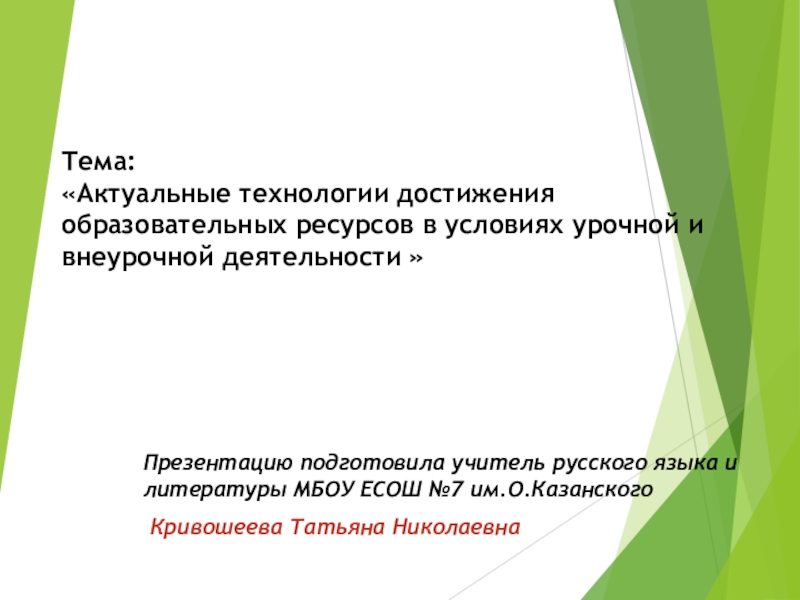 Тема:
«Актуальные технологии достижения образовательных ресурсов в условиях урочной и внеурочной деятельности »

Презентацию подготовила учитель русского языка и литературы МБОУ ЕСОШ №7 им.О.Казанского

Кривошеева Татьяна Николаевна